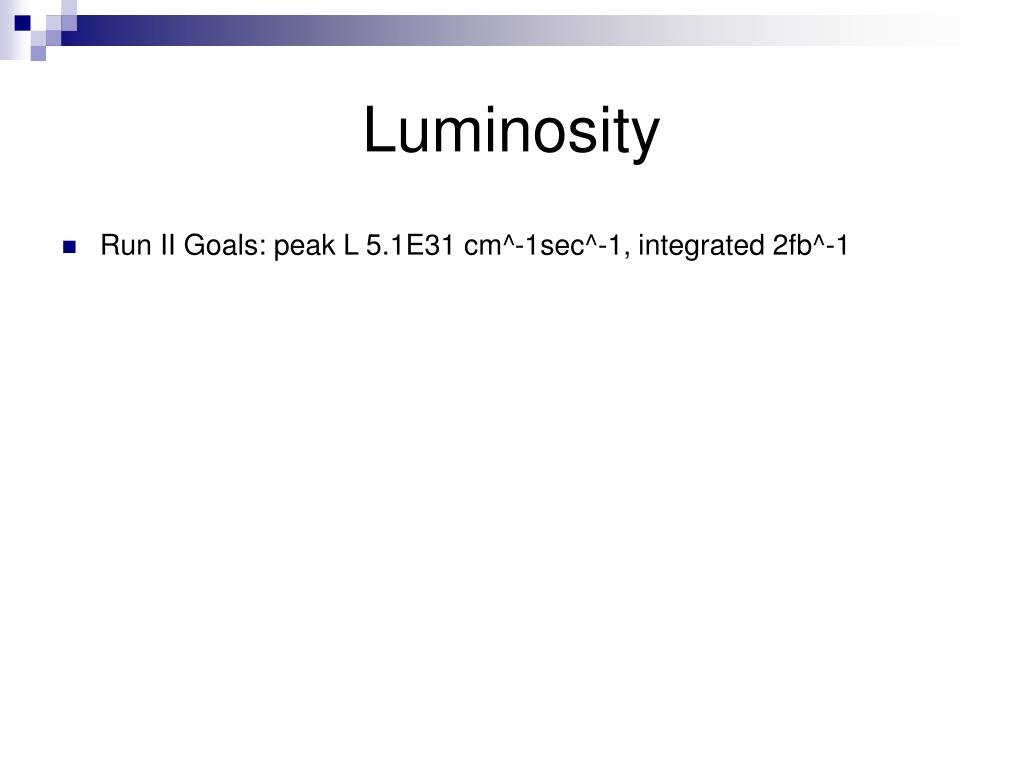 Luminosity

Run II Goals: peak L 5.1E31 cm^-1sec^-1, integrated 2fb^-1